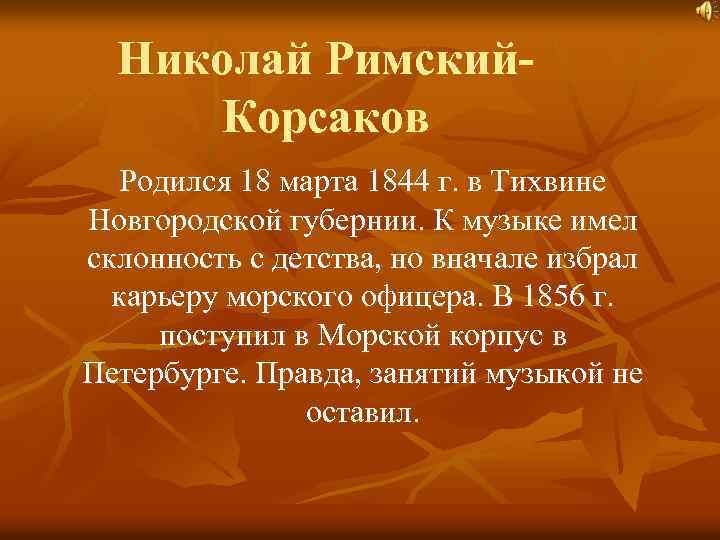 Николай Римский-Корсаков

Родился 18 марта 1844 г. в Тихвине Новгородской губернии. К музыке имел склонность с детства, но вначале избрал карьеру морского офицера. В 1856 г. поступил в Морской корпус в Петербурге. Правда, занятий музыкой не оставил.